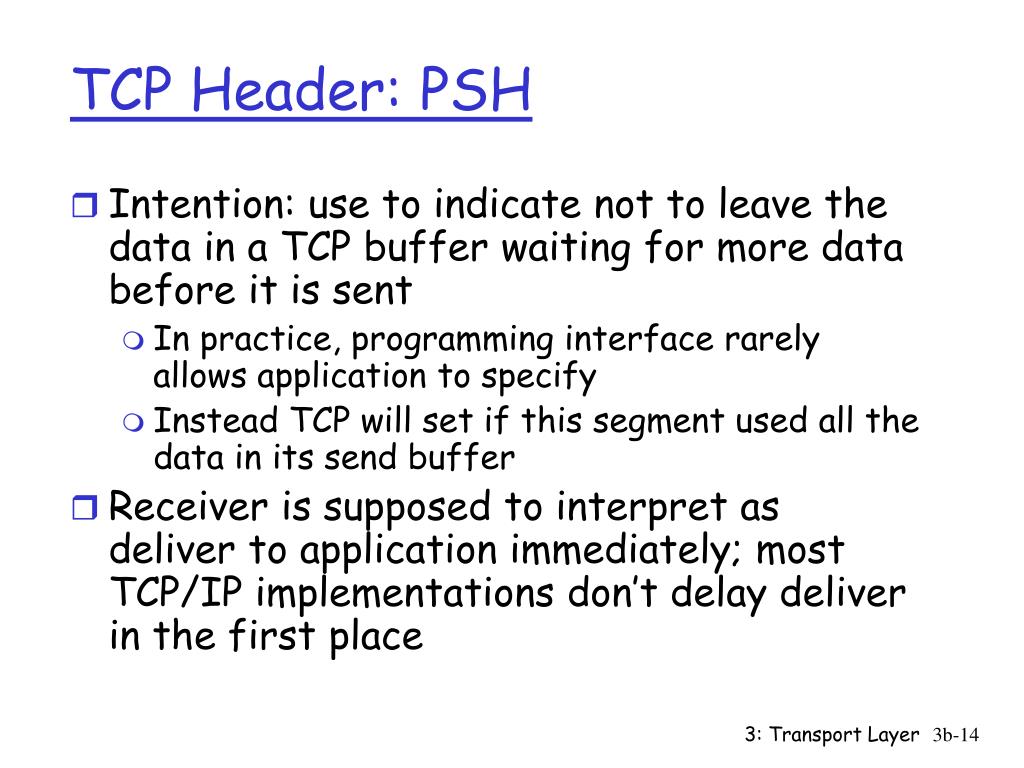 TCP Header: PSH

Intention: use to indicate not to leave the data in a TCP buffer waiting for more data before it is sent

In practice, programming interface rarely allows application to specify

Instead TCP will set if this segment used all the data in its send buffer

Receiver is supposed to interpret as deliver to application immediately; most TCP/IP implementations don't delay deliver in the first place

3: Transport Layer 3b-14